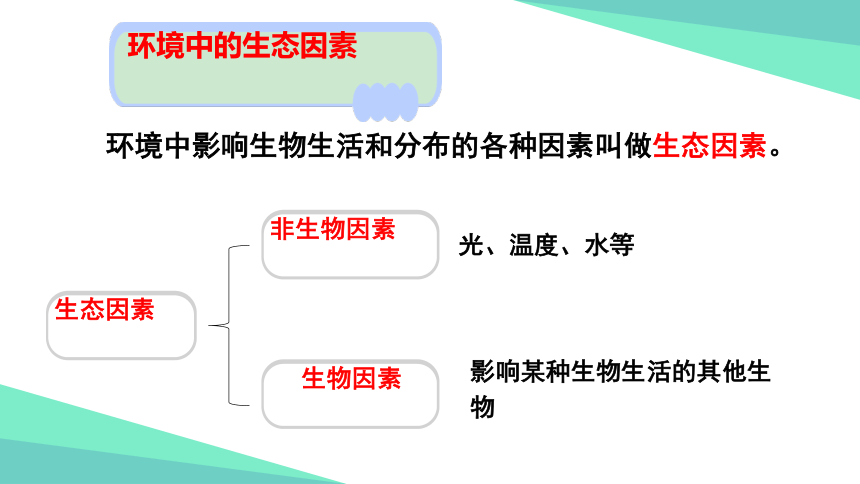 环境中的生态因素

环境中影响生物生活和分布的各种因素叫做生态因素。

生态因素

非生物因素

光、温度、水等

生物因素

影响某种生物生活的其他生物